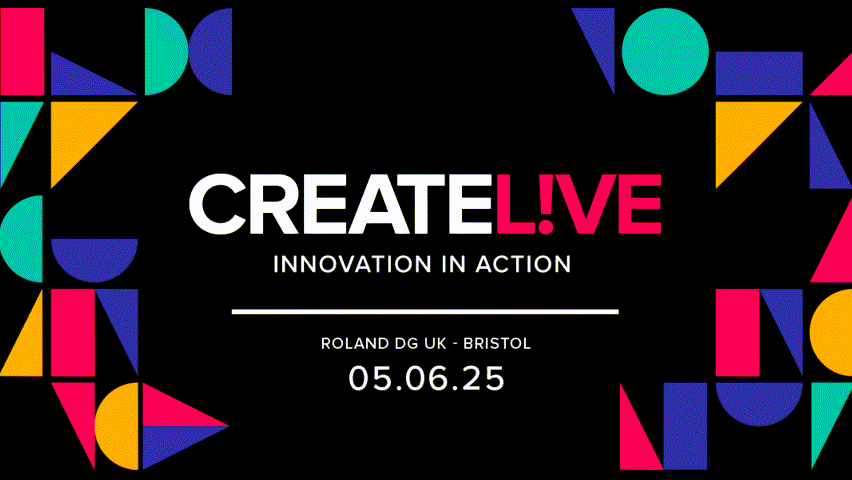 CREATEL!VE
INNOVATION IN ACTION

ROLAND DG UK - BRISTOL
05.06.25